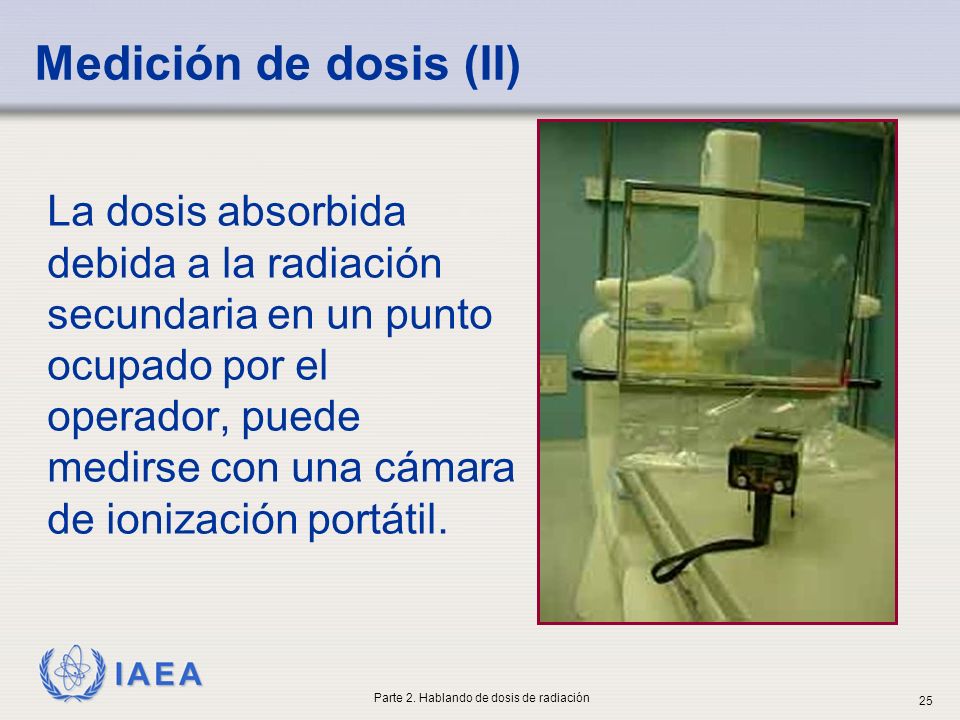 Medición de dosis (II)

La dosis absorbida debida a la radiación secundaria en un punto ocupado por el operador, puede medirse con una cámara de ionización portátil.

IAEA

Parte 2. Hablando de dosis de radiación

25